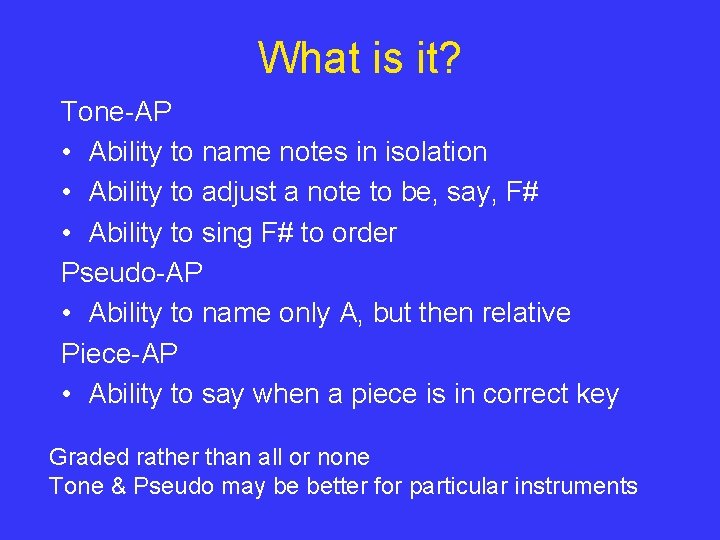 What is it?

Tone-AP

• Ability to name notes in isolation
• Ability to adjust a note to be, say, F#
• Ability to sing F# to order

Pseudo-AP

• Ability to name only A, but then relative

Piece-AP

• Ability to say when a piece is in correct key

Graded rather than all or none
Tone & Pseudo may be better for particular instruments